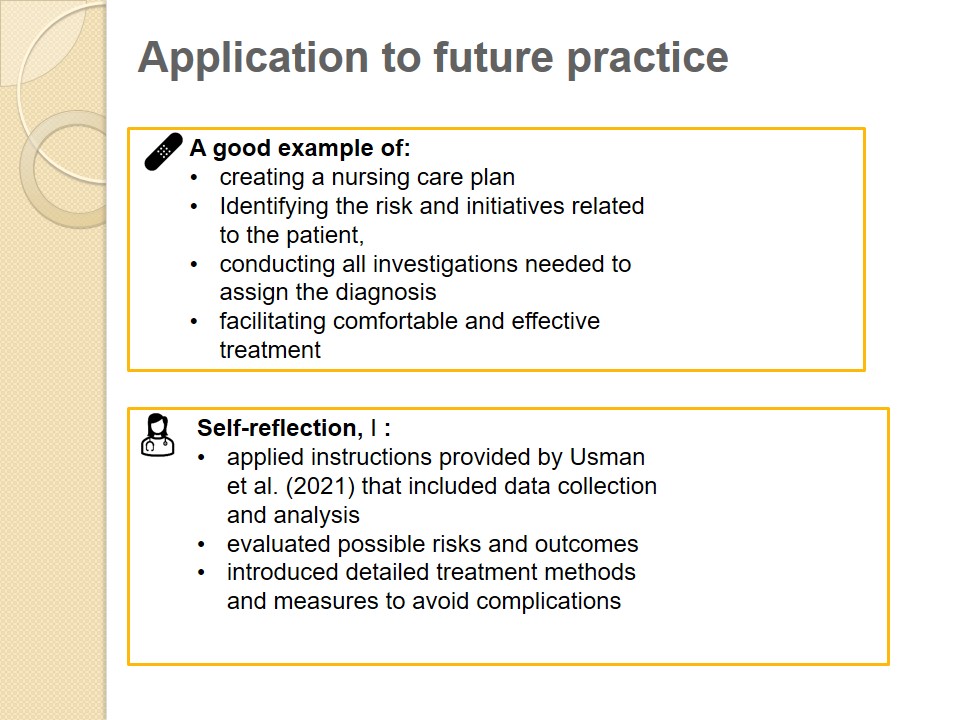 Application to future practice

A good example of:
• creating a nursing care plan
• Identifying the risk and initiatives related to the patient,
• conducting all investigations needed to assign the diagnosis
• facilitating comfortable and effective treatment

Self-reflection, I :
• applied instructions provided by Usman et al. (2021) that included data collection and analysis
• evaluated possible risks and outcomes
• introduced detailed treatment methods and measures to avoid complications